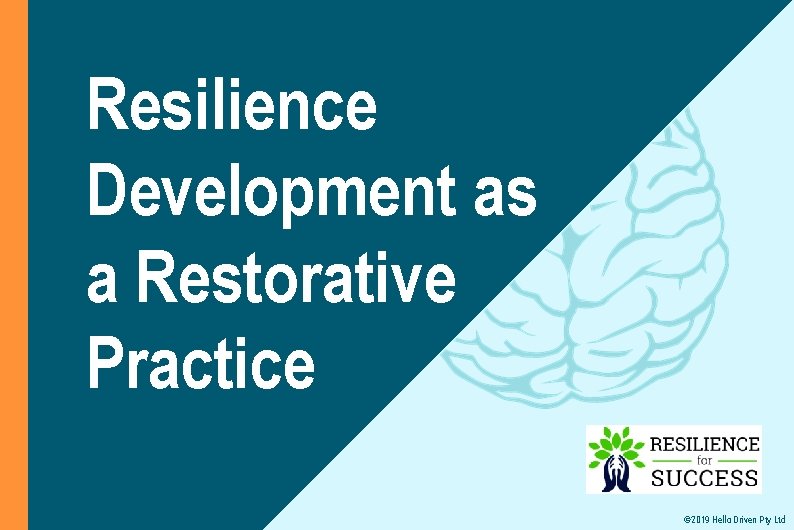 Resilience Development as a Restorative Practice

RESILIENCE
for
SUCCESS

©2019 Hello Driven Pty Ltd